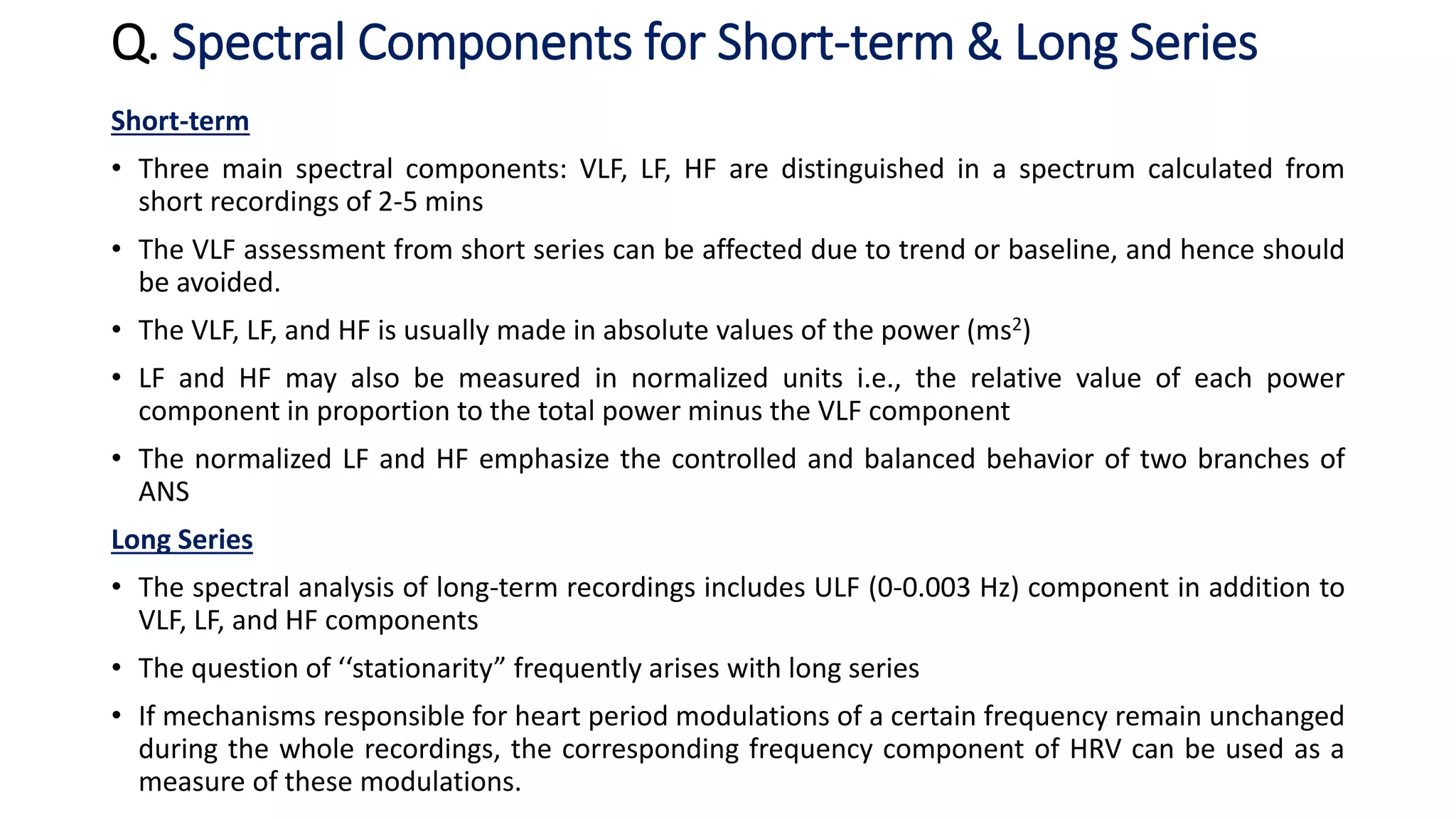 Q. Spectral Components for Short-term & Long Series

Short-term

• Three main spectral components: VLF, LF, HF are distinguished in a spectrum calculated from short recordings of 2-5 mins

• The VLF assessment from short series can be affected due to trend or baseline, and hence should be avoided.

• The VLF, LF, and HF is usually made in absolute values of the power ($ms^2$)

• LF and HF may also be measured in normalized units i.e., the relative value of each power component in proportion to the total power minus the VLF component

• The normalized LF and HF emphasize the controlled and balanced behavior of two branches of ANS

Long Series

• The spectral analysis of long-term recordings includes ULF (0-0.003 Hz) component in addition to VLF, LF, and HF components

• The question of ‘‘stationarity” frequently arises with long series

• If mechanisms responsible for heart period modulations of a certain frequency remain unchanged during the whole recordings, the corresponding frequency component of HRV can be used as a measure of these modulations.